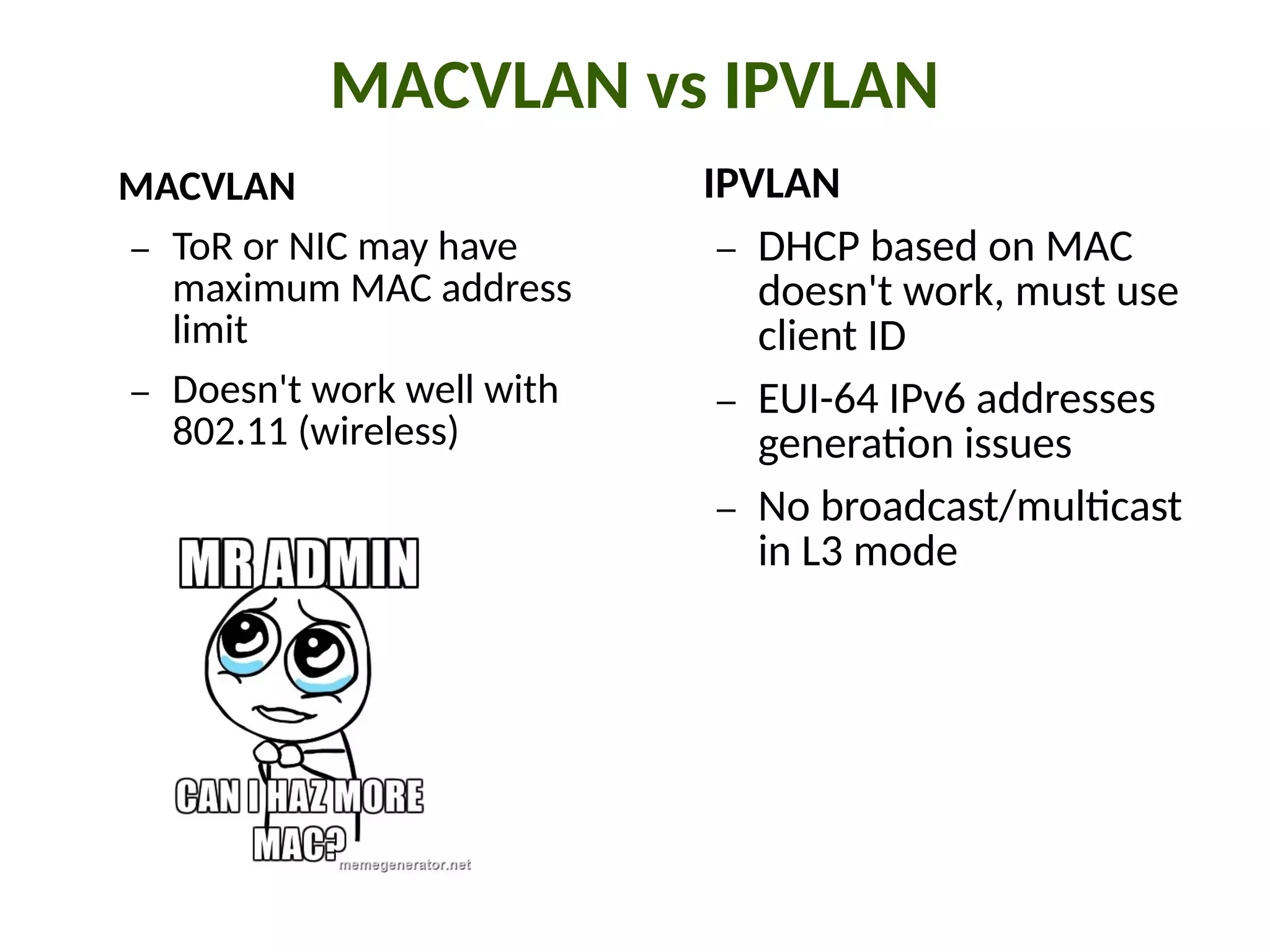 MACVLAN vs IPVLAN

MACVLAN

– ToR or NIC may have maximum MAC address limit

– Doesn't work well with 802.11 (wireless)

MR ADMIN

CAN I HAZ MORE MAC?

memegenerator.net

IPVLAN

– DHCP based on MAC doesn't work, must use client ID

– EUI-64 IPv6 addresses generation issues

– No broadcast/multicast in L3 mode